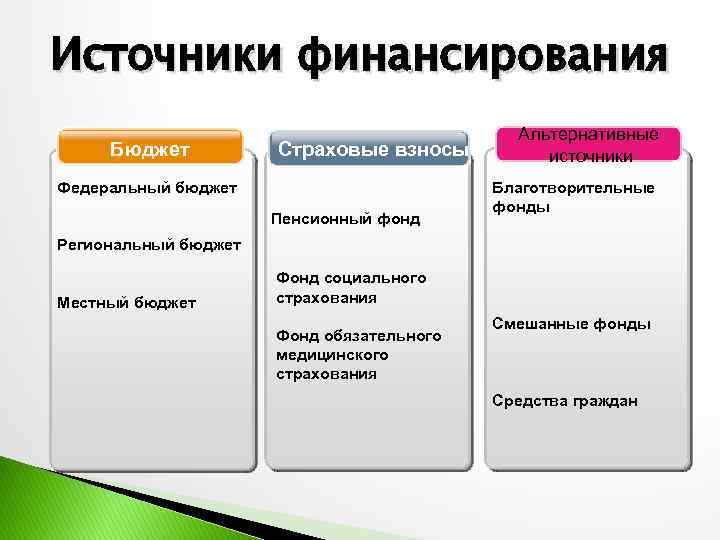 Источники финансирования

Бюджет

Федеральный бюджет

Региональный бюджет

Местный бюджет

Страховые взносы

Пенсионный фонд

Фонд социального страхования

Фонд обязательного медицинского страхования

Альтернативные источники

Благотворительные фонды

Смешанные фонды

Средства граждан